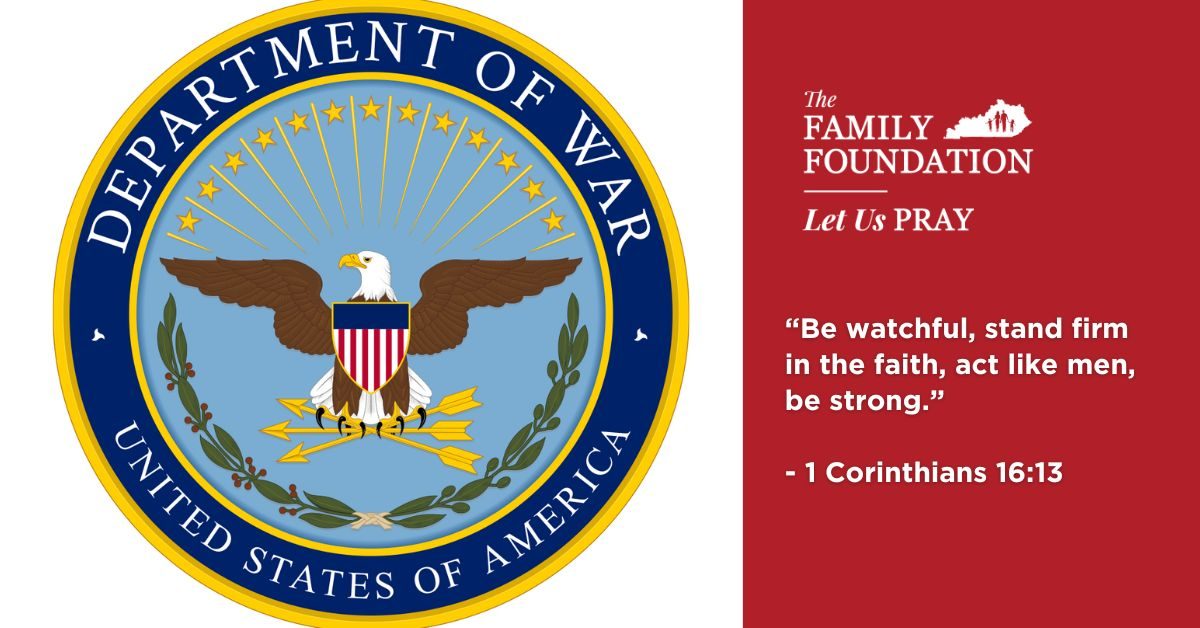 DEPARTMENT OF WAR

UNITED STATES OF AMERICA

The FAMILY FOUNDATION

Let Us PRAY

“Be watchful, stand firm in the faith, act like men, be strong.”

- 1 Corinthians 16:13